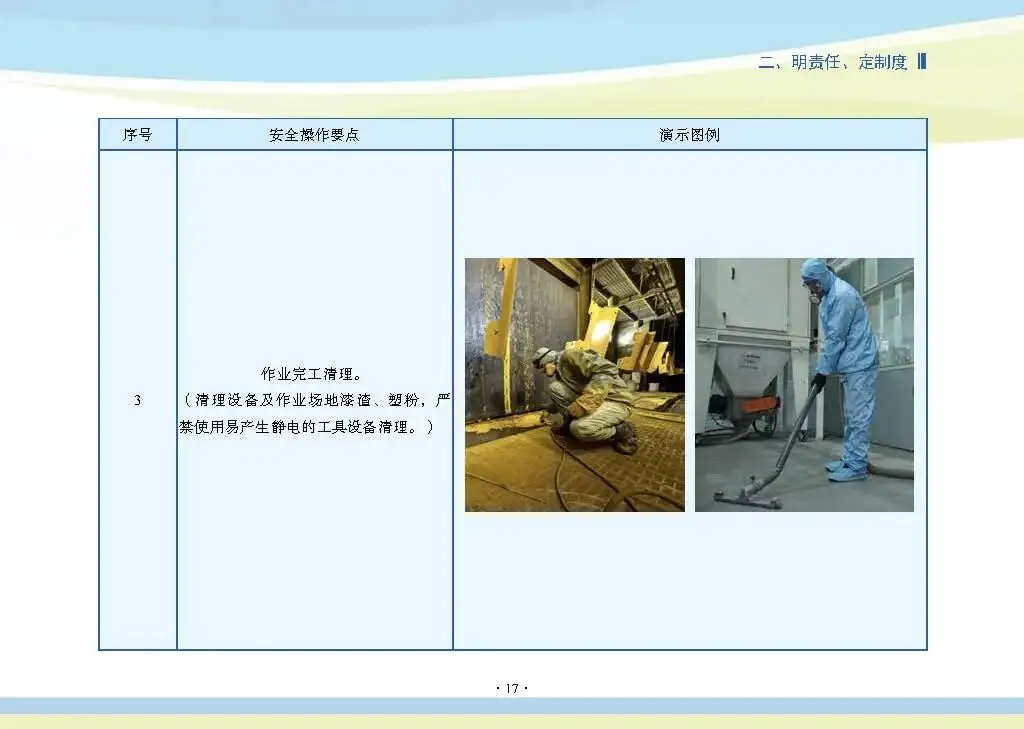 二、明责任、定制度

| 序号 | 安全操作要点 | 演示图例 |
|---|---|---|
| 3 | 作业完工清理。（清理设备及作业场地漆渣、塑粉，严禁使用易产生静电的工具设备清理。） | |

· 17 ·